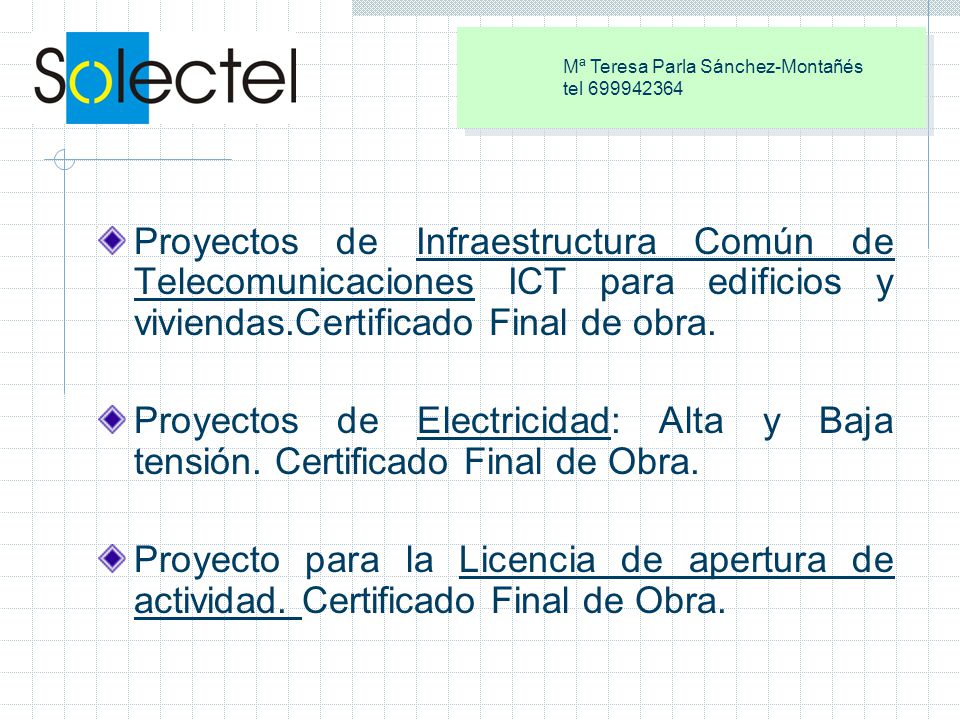 Solectel

Mª Teresa Parla Sánchez-Montañés
tel 699942364

Proyectos de Infraestructura Común de Telecomunicaciones ICT para edificios y viviendas.Certificado Final de obra.

Proyectos de Electricidad: Alta y Baja tensión. Certificado Final de Obra.

Proyecto para la Licencia de apertura de actividad. Certificado Final de Obra.